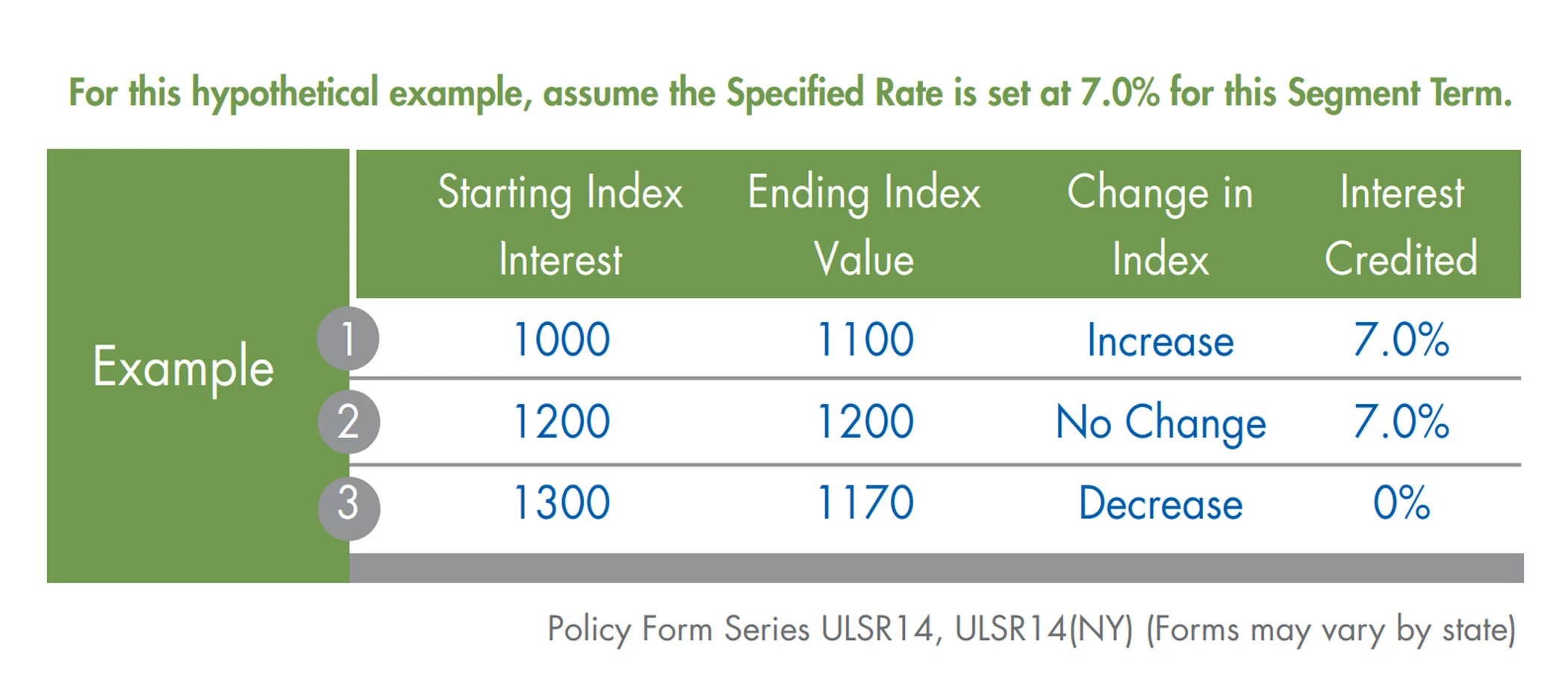 For this hypothetical example, assume the Specified Rate is set at 7.0% for this Segment Term.

| Example | Starting Index Interest | Ending Index Value | Change in Index | Interest Credited |
|---|---|---|---|---|
| 1 | 1000 | 1100 | Increase | 7.0% |
| 2 | 1200 | 1200 | No Change | 7.0% |
| 3 | 1300 | 1170 | Decrease | 0% |

Policy Form Series ULSR14, ULSR14(NY) (Forms may vary by state)